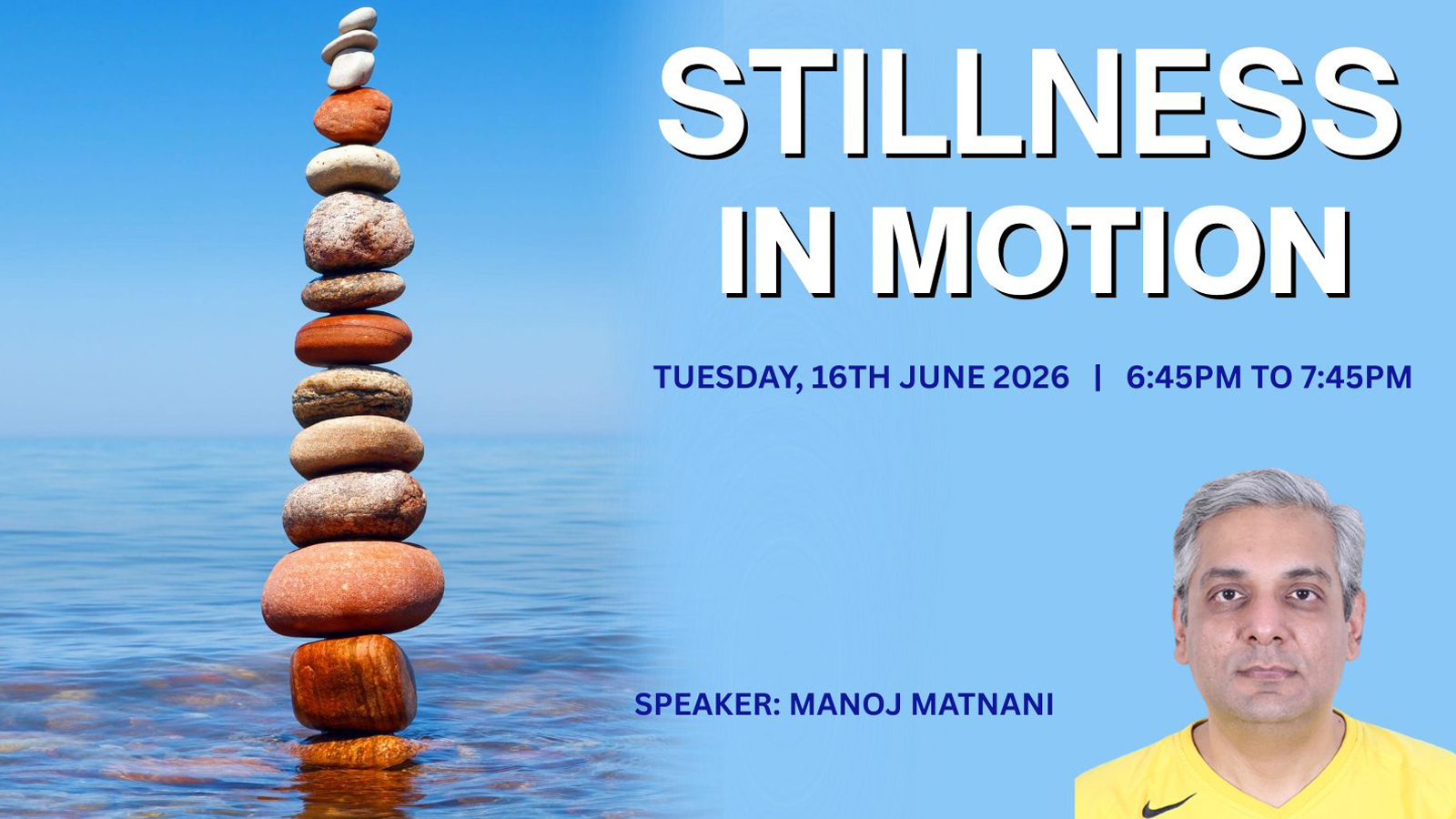 STILLNESS IN MOTION

TUESDAY, 16TH JUNE 2026 | 6:45PM TO 7:45PM

SPEAKER: MANOJ MATNANI